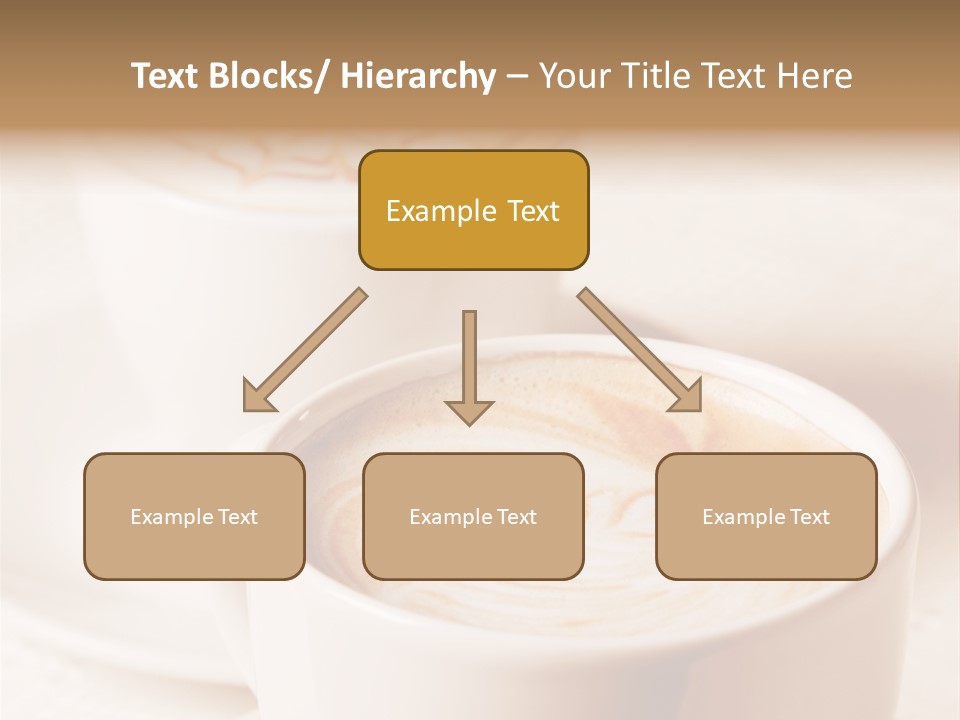 Text Blocks/ Hierarchy – Your Title Text Here

Example Text

Example Text

Example Text

Example Text